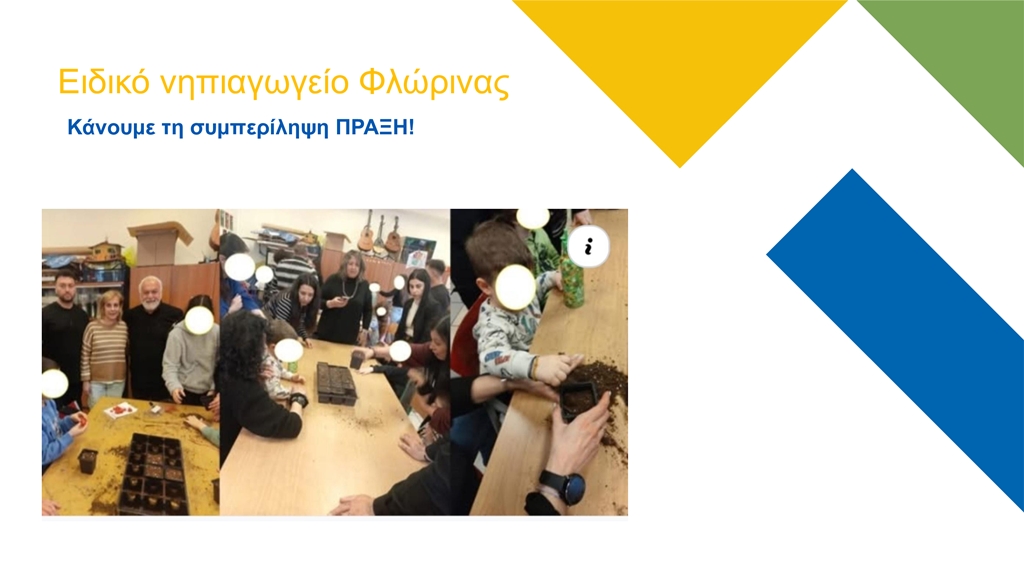 Ειδικό νηπιαγωγείο Φλώρινας

Κάνουμε τη συμπερίληψη ΠΡΑΞΗ!

i